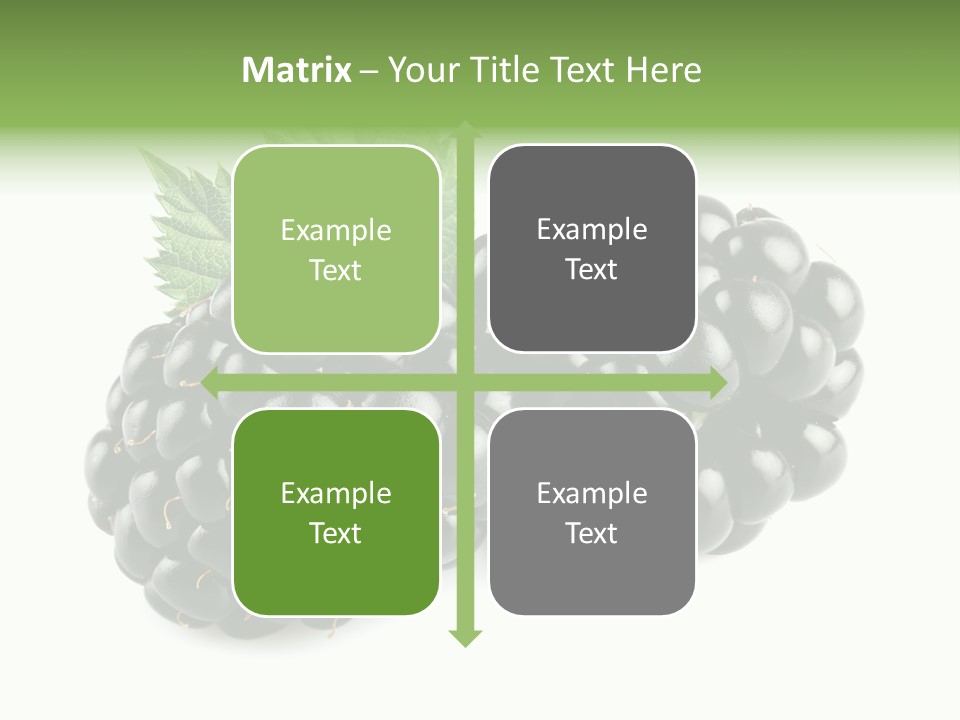 Matrix – Your Title Text Here

Example Text

Example Text

Example Text

Example Text